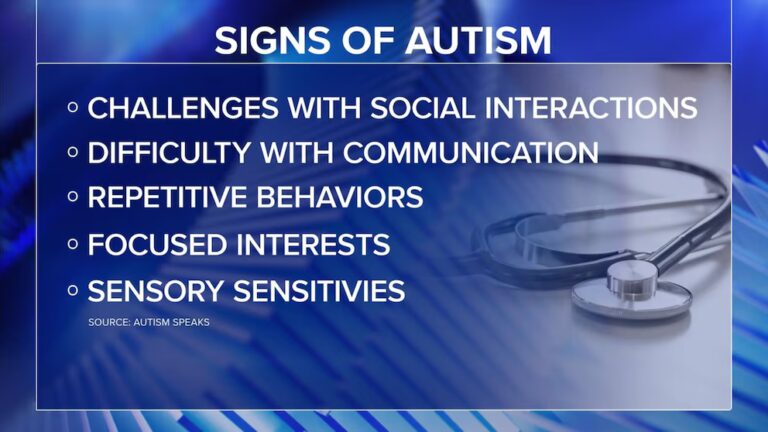 SIGNS OF AUTISM

○ CHALLENGES WITH SOCIAL INTERACTIONS
○ DIFFICULTY WITH COMMUNICATION
○ REPETITIVE BEHAVIORS
○ FOCUSED INTERESTS
○ SENSORY SENSITIVIES

SOURCE: AUTISM SPEAKS